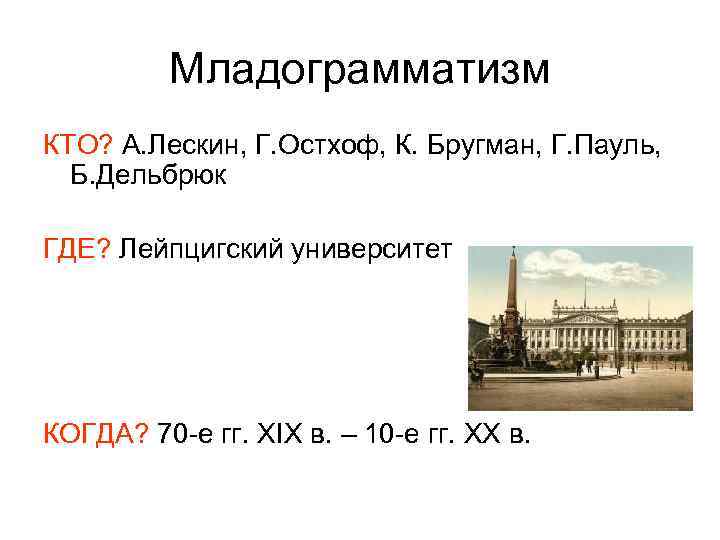 Младограмматизм

КТО? А.Лескин, Г.Остхоф, К. Бругман, Г.Пауль, Б.Дельбрюк

ГДЕ? Лейпцигский университет

КОГДА? 70-е гг. XIX в. – 10-е гг. XX в.